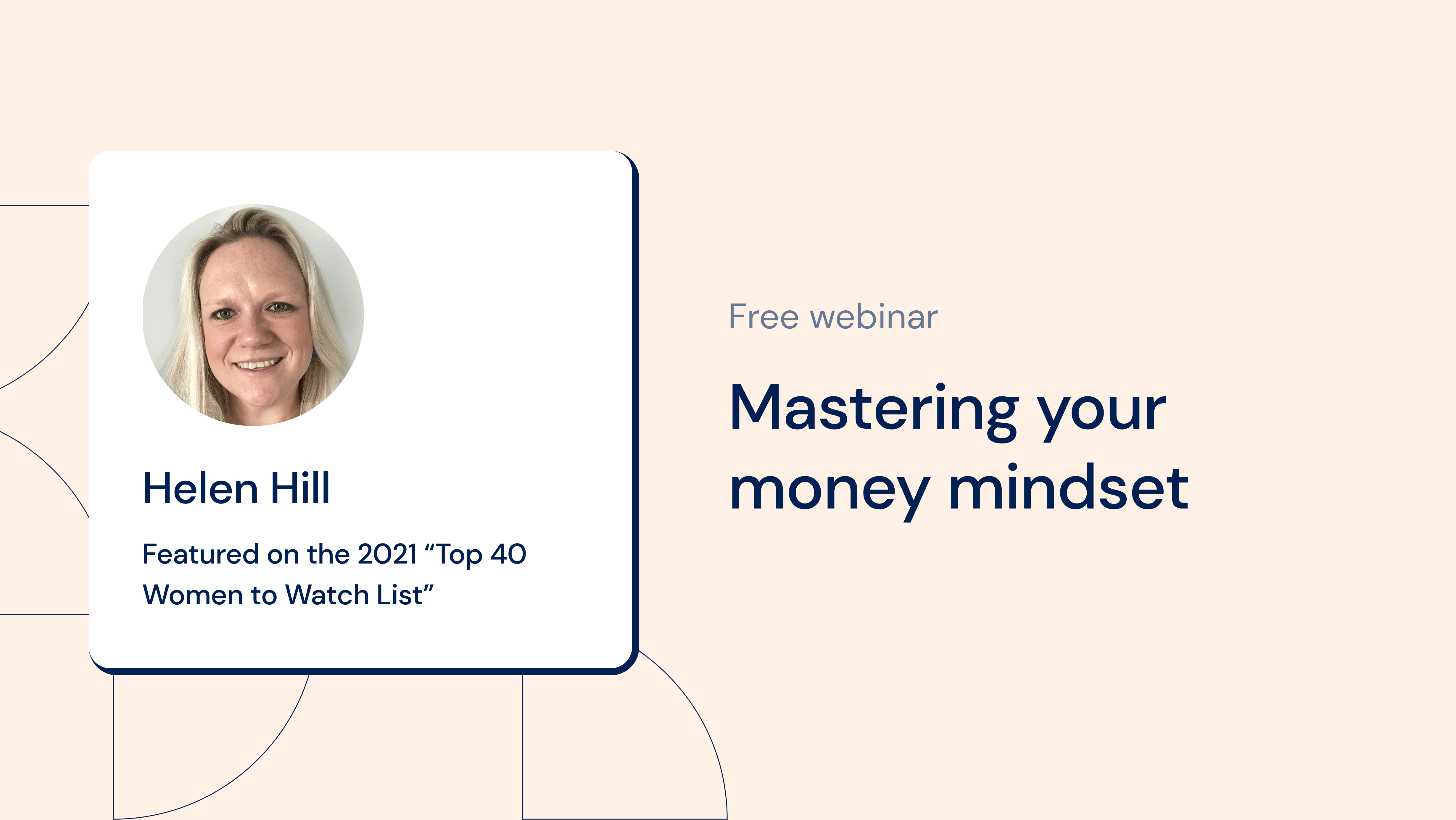 Helen Hill

Featured on the 2021 “Top 40 Women to Watch List”

Free webinar

Mastering your money mindset